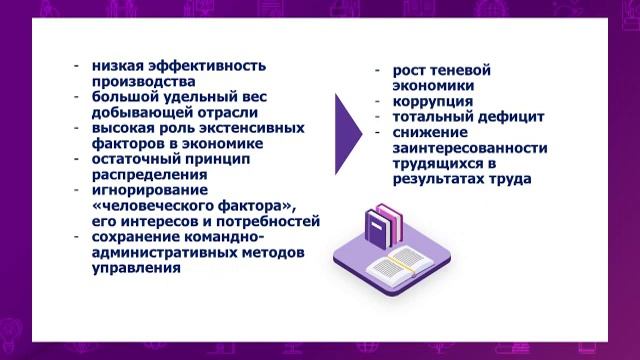 - низкая эффективность производства
- большой удельный вес добывающей отрасли
- высокая роль экстенсивных факторов в экономике
- остаточный принцип распределения
- игнорирование «человеческого фактора», его интересов и потребностей
- сохранение командно-административных методов управления

- рост теневой экономики
- коррупция
- тотальный дефицит
- снижение заинтересованности трудящихся в результатах труда